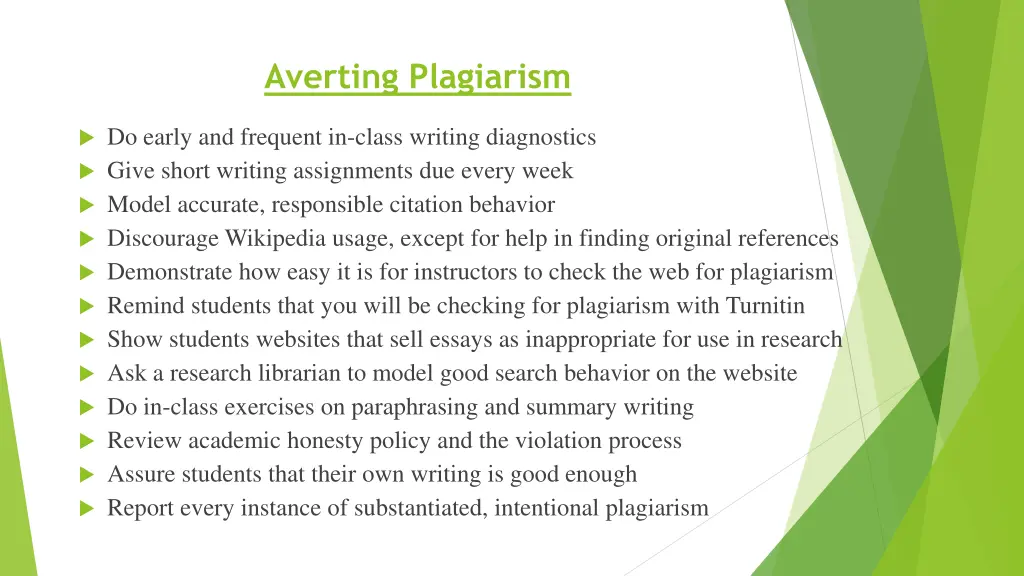 Averting Plagiarism

Do early and frequent in-class writing diagnostics
Give short writing assignments due every week
Model accurate, responsible citation behavior
Discourage Wikipedia usage, except for help in finding original references
Demonstrate how easy it is for instructors to check the web for plagiarism
Remind students that you will be checking for plagiarism with Turnitin
Show students websites that sell essays as inappropriate for use in research
Ask a research librarian to model good search behavior on the website
Do in-class exercises on paraphrasing and summary writing
Review academic honesty policy and the violation process
Assure students that their own writing is good enough
Report every instance of substantiated, intentional plagiarism